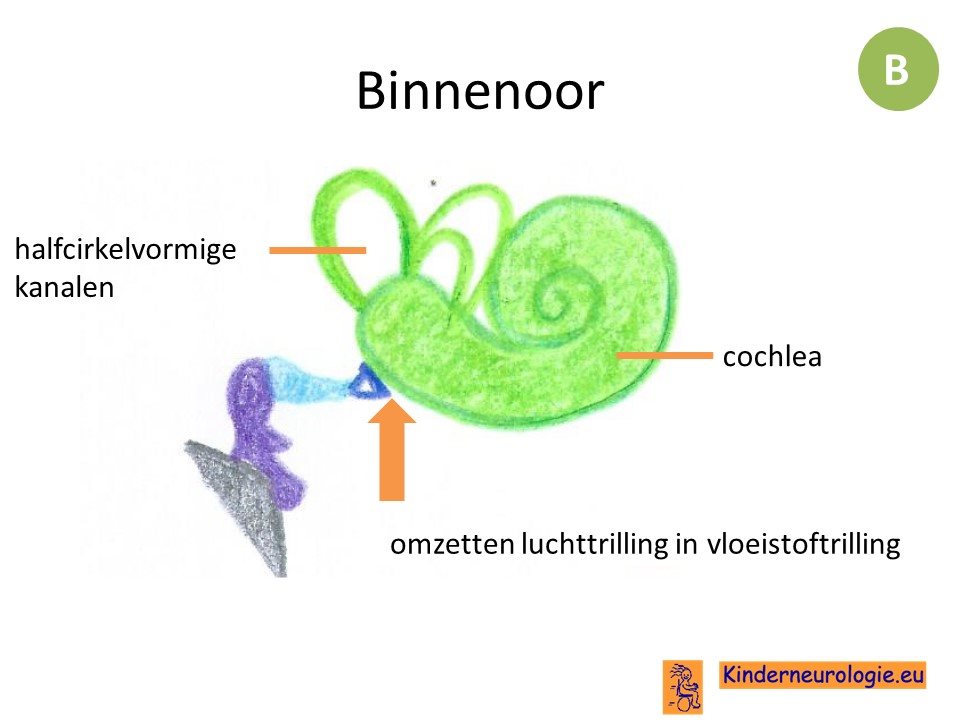 Binnenoor

B

halfcirkelvormige kanalen

cochlea

omzetten luchttrilling in vloeistoftrilling

Kinderneurologie.eu